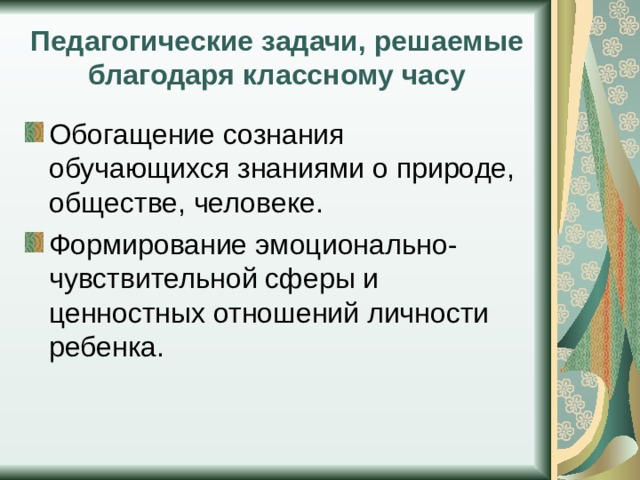 Педагогические задачи, решаемые благодаря классному часу

Обогащение сознания обучающихся знаниями о природе, обществе, человеке.

Формирование эмоционально-чувствительной сферы и ценностных отношений личности ребенка.